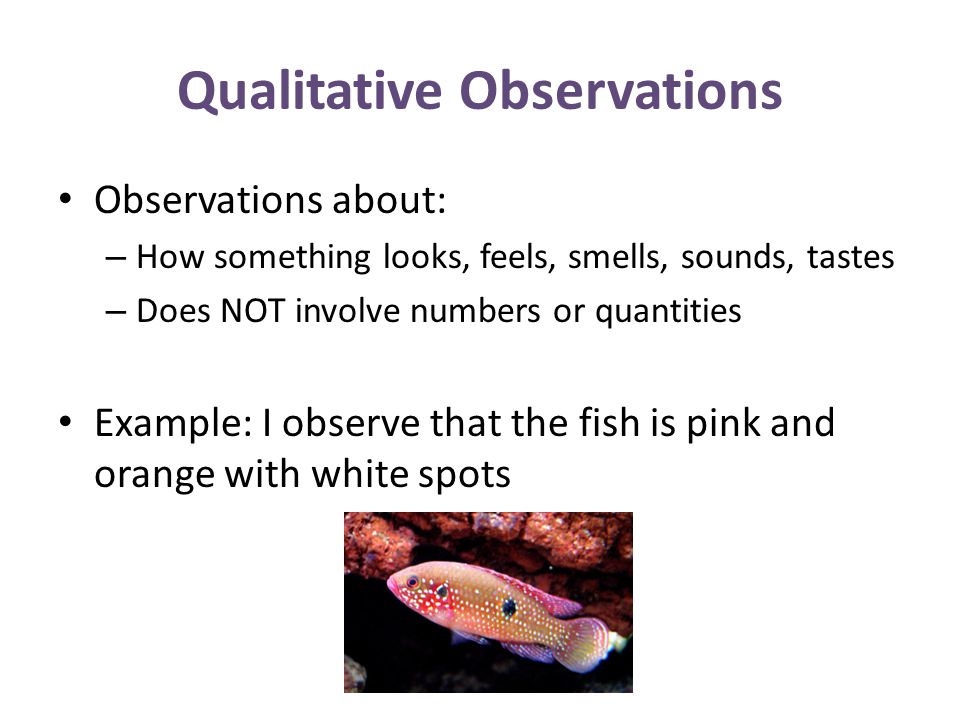 Qualitative Observations

• Observations about:
– How something looks, feels, smells, sounds, tastes
– Does NOT involve numbers or quantities

• Example: I observe that the fish is pink and orange with white spots